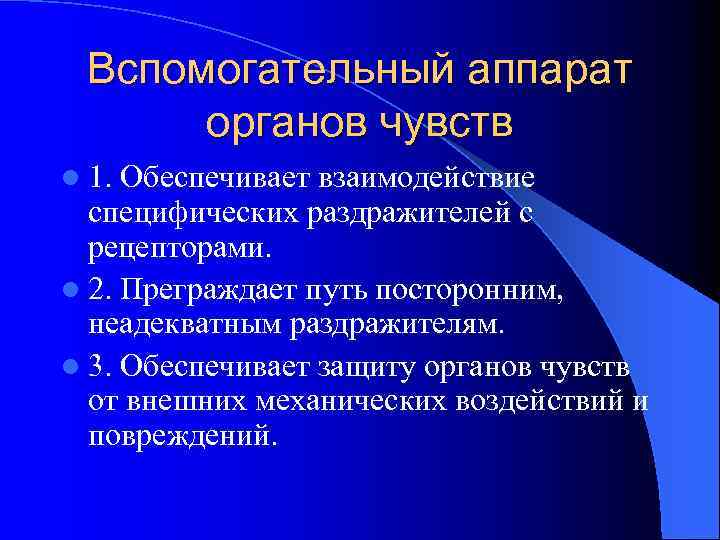 Вспомогательный аппарат органов чувств

1. Обеспечивает взаимодействие специфических раздражителей с рецепторами.

2. Преграждает путь посторонним, неадекватным раздражителям.

3. Обеспечивает защиту органов чувств от внешних механических воздействий и повреждений.